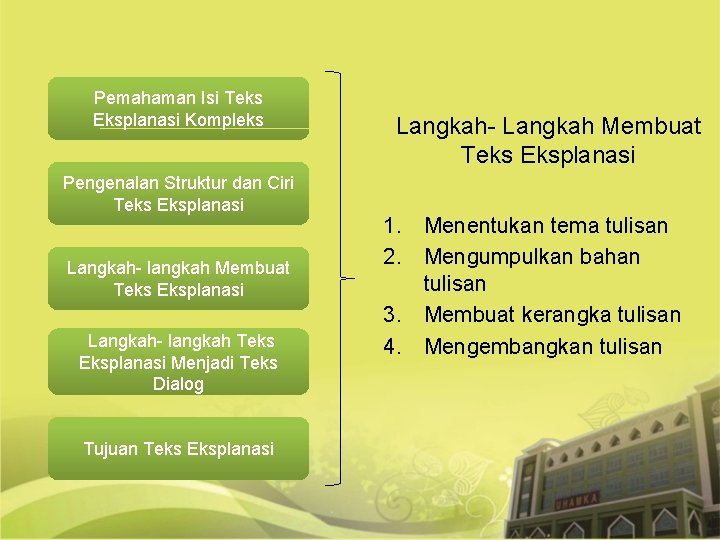 Pemahaman Isi Teks Eksplanasi Kompleks

Pengenalan Struktur dan Ciri Teks Eksplanasi

Langkah- langkah Membuat Teks Eksplanasi

Langkah- langkah Teks Eksplanasi Menjadi Teks Dialog

Tujuan Teks Eksplanasi

Langkah- Langkah Membuat Teks Eksplanasi

1. Menentukan tema tulisan
2. Mengumpulkan bahan tulisan
3. Membuat kerangka tulisan
4. Mengembangkan tulisan

UHAMKA